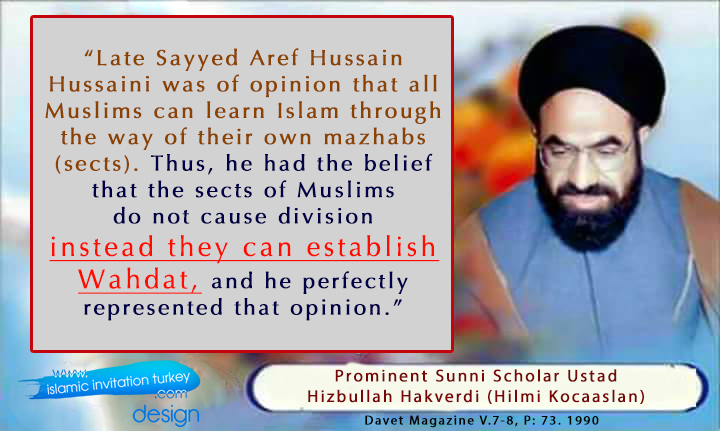 “Late Sayyed Aref Hussain Hussaini was of opinion that all Muslims can learn Islam through the way of their own mazhabs (sects). Thus, he had the belief that the sects of Muslims do not cause division instead they can establish Wahdat, and he perfectly represented that opinion.”

www.
islamic invitation turkey
.com
design

Prominent Sunni Scholar Ustad
Hizbullah Hakverdi (Hilmi Kocaaslan)

Davet Magazine V.7-8, P: 73. 1990